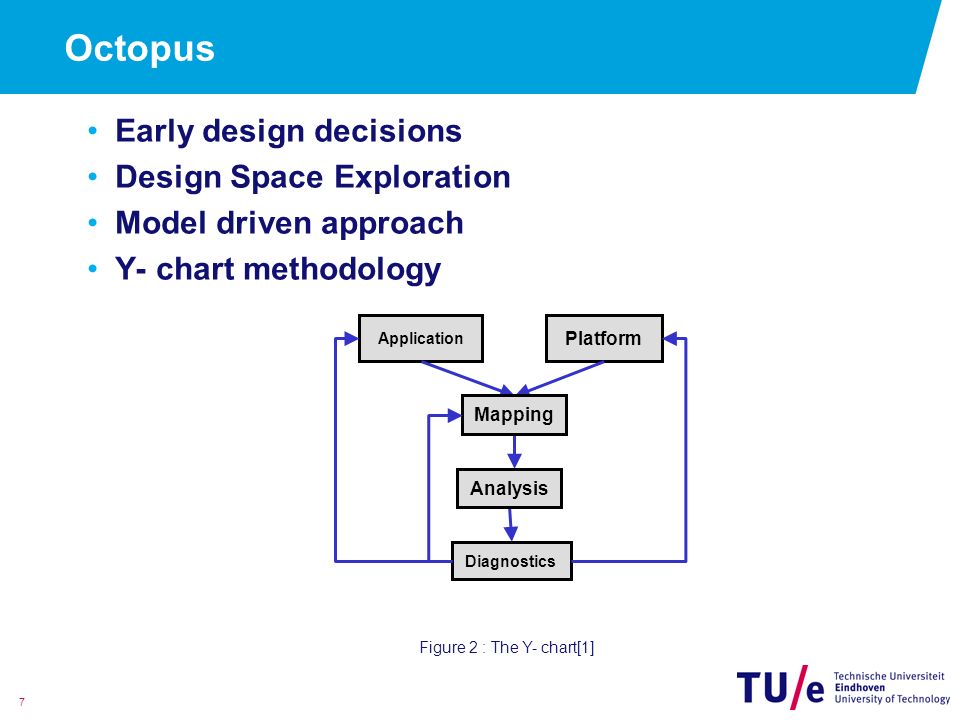 Octopus

• Early design decisions
• Design Space Exploration
• Model driven approach
• Y- chart methodology

Application

Platform

Mapping

Analysis

Diagnostics

Figure 2 : The Y- chart[1]

7

TU/e Technische Universiteit Eindhoven University of Technology